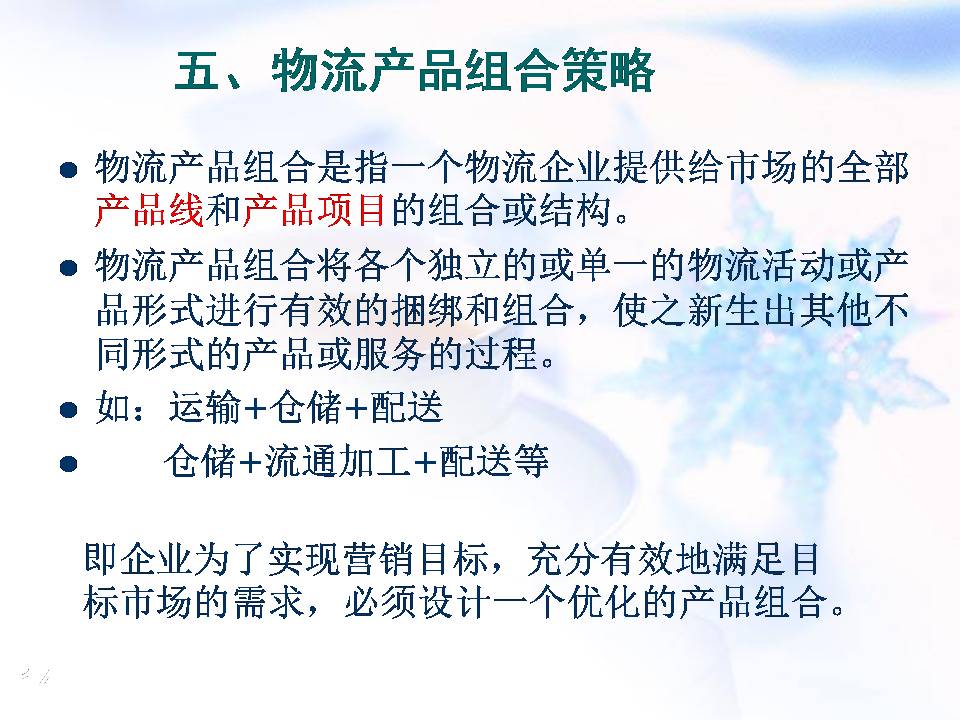 五、物流产品组合策略

● 物流产品组合是指一个物流企业提供给市场的全部产品线和产品项目的组合或结构。

● 物流产品组合将各个独立的或单一的物流活动或产品形式进行有效的捆绑和组合，使之新生出其他不同形式的产品或服务的过程。

● 如：运输+仓储+配送

● 仓储+流通加工+配送等

即企业为了实现营销目标，充分有效地满足目标市场的需求，必须设计一个优化的产品组合。